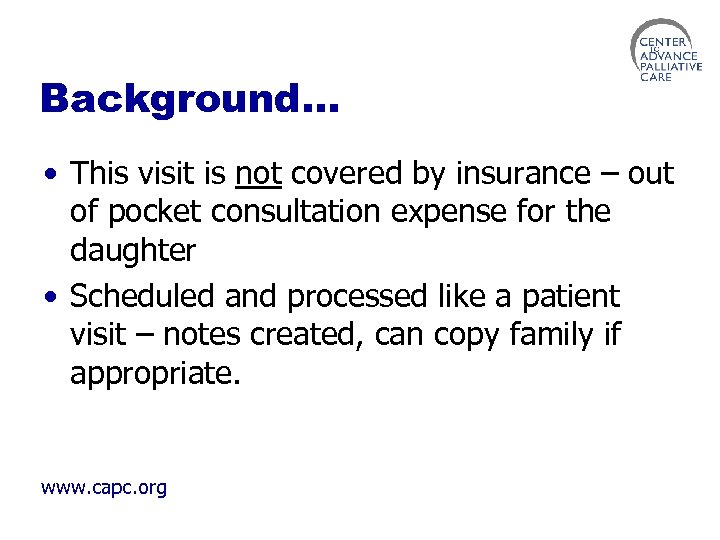 CENTER TO ADVANCE PALLIATIVE CARE

Background…

• This visit is not covered by insurance – out of pocket consultation expense for the daughter

• Scheduled and processed like a patient visit – notes created, can copy family if appropriate.

www.capc.org